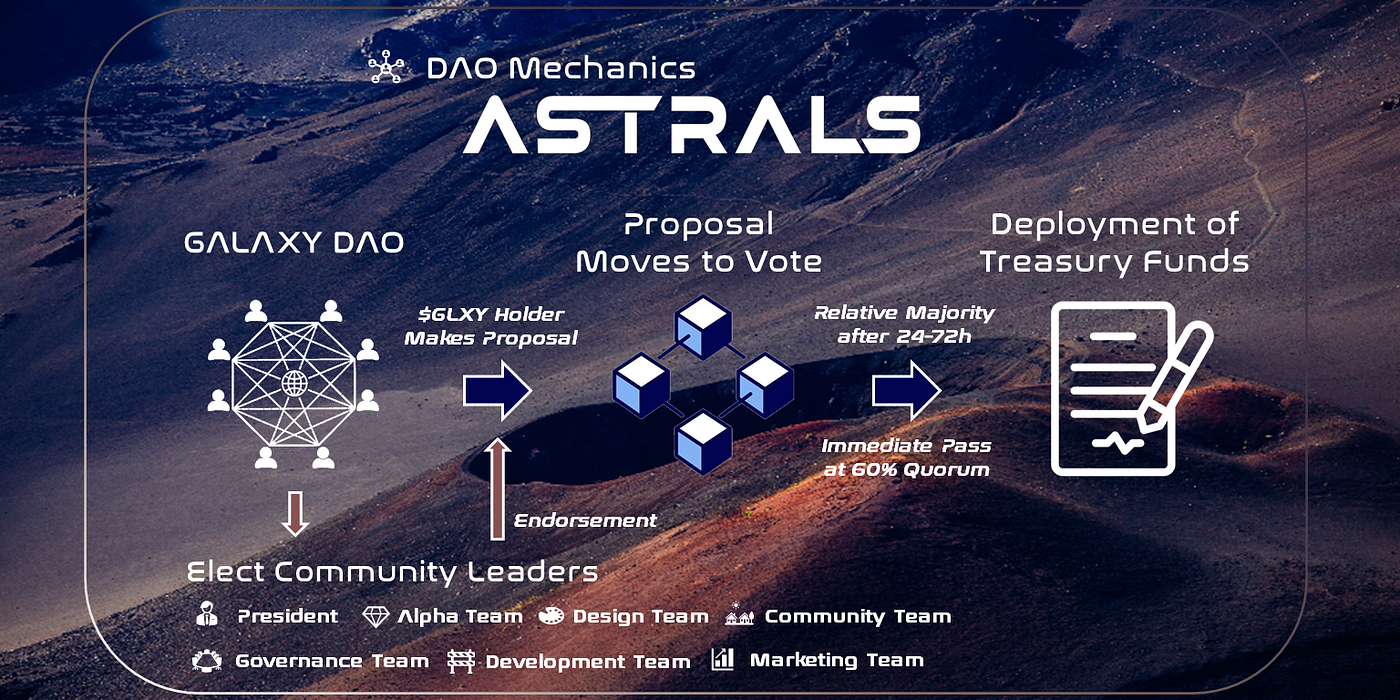 DAO Mechanics
ASTRALS

GALAXY DAO

$GLXY Holder Makes Proposal

Proposal Moves to Vote

Relative Majority after 24-72h

Immediate Pass at 60% Quorum

Deployment of Treasury Funds

Endorsement

Elect Community Leaders

President
Alpha Team
Design Team
Community Team
Governance Team
Development Team
Marketing Team